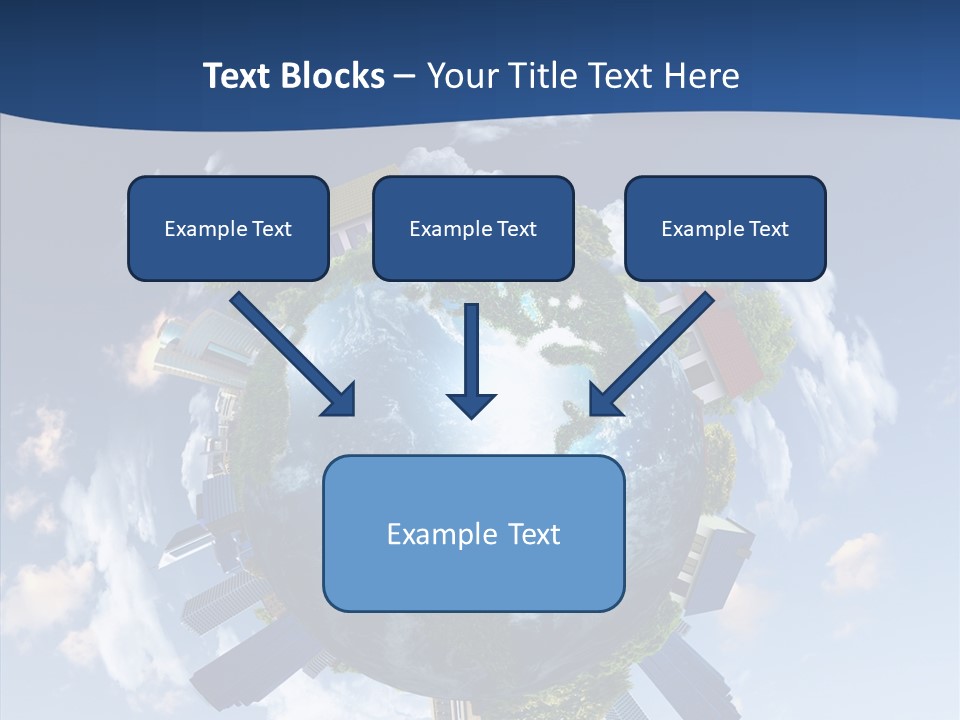 Text Blocks – Your Title Text Here

Example Text

Example Text

Example Text

Example Text